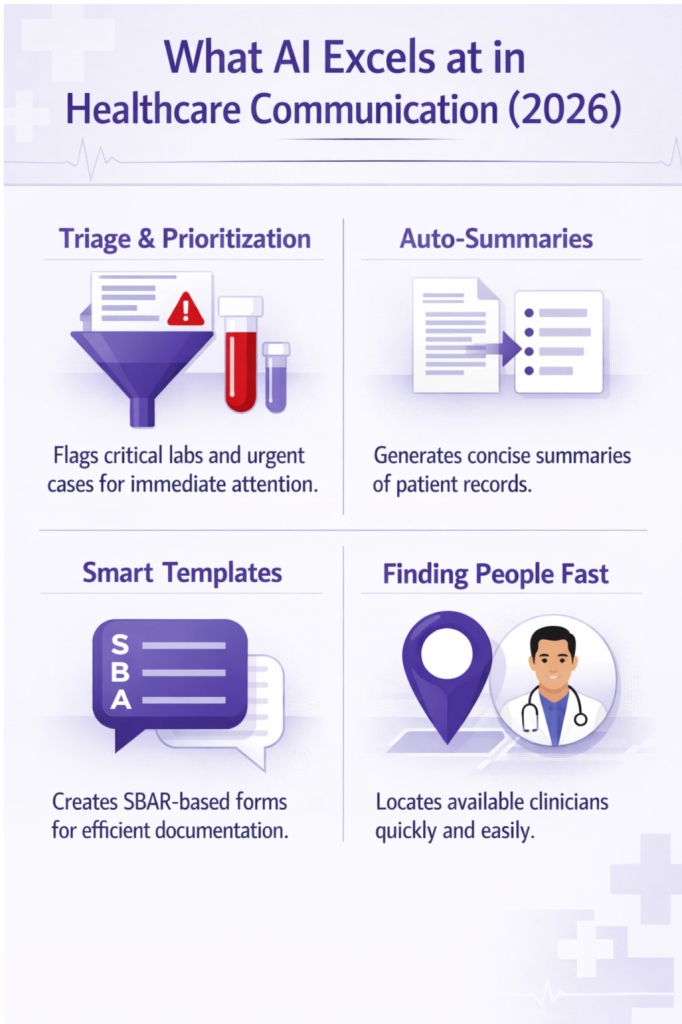 What AI Excels at in Healthcare Communication (2026)

Triage & Prioritization

Flags critical labs and urgent cases for immediate attention.

Auto-Summaries

Generates concise summaries of patient records.

Smart Templates

S
B
A

Creates SBAR-based forms for efficient documentation.

Finding People Fast

Locates available clinicians quickly and easily.